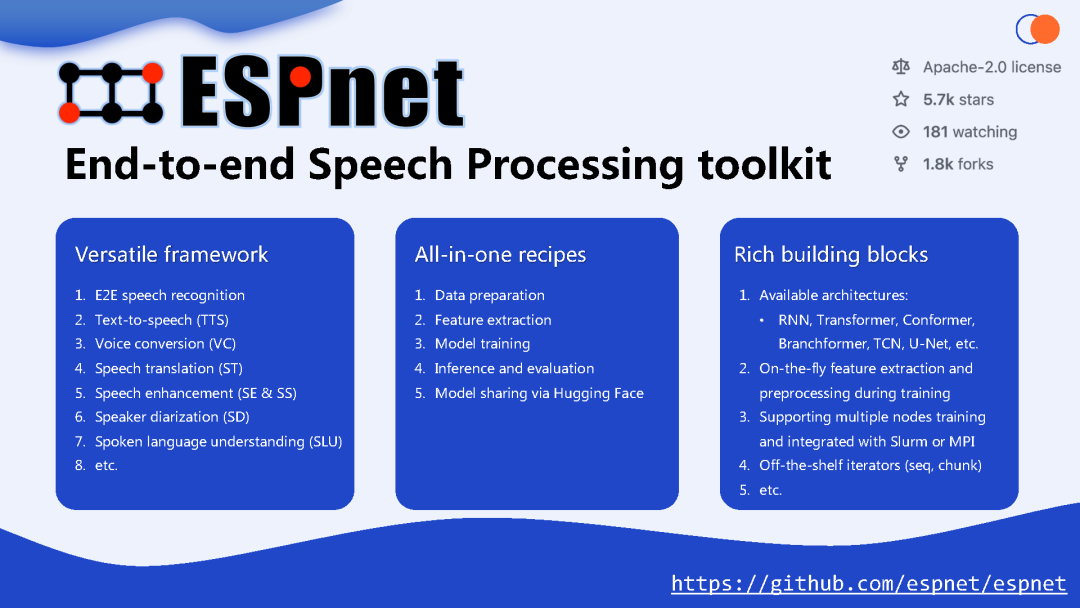 ESPnet

End-to-end Speech Processing toolkit

Apache-2.0 license
5.7k stars
181 watching
1.8k forks

Versatile framework

1. E2E speech recognition
2. Text-to-speech (TTS)
3. Voice conversion (VC)
4. Speech translation (ST)
5. Speech enhancement (SE & SS)
6. Speaker diarization (SD)
7. Spoken language understanding (SLU)
8. etc.

All-in-one recipes

1. Data preparation
2. Feature extraction
3. Model training
4. Inference and evaluation
5. Model sharing via Hugging Face

Rich building blocks

1. Available architectures:
• RNN, Transformer, Conformer, Branchformer, TCN, U-Net, etc.
2. On-the-fly feature extraction and preprocessing during training
3. Supporting multiple nodes training and integrated with Slurm or MPI
4. Off-the-shelf iterators (seq, chunk)
5. etc.

https://github.com/espnet/espnet